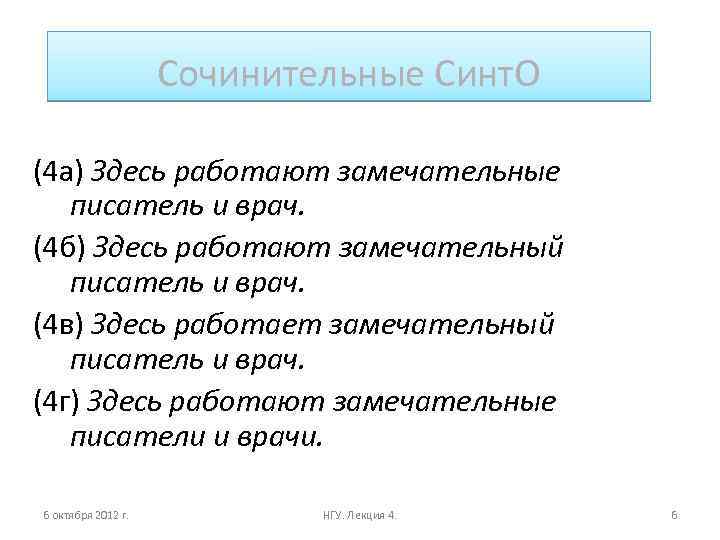 Сочинительные СинтО

(4а) Здесь работают замечательные писатель и врач.

(4б) Здесь работают замечательный писатель и врач.

(4в) Здесь работает замечательный писатель и врач.

(4г) Здесь работают замечательные писатели и врачи.

6 октября 2012 г.

НГУ. Лекция 4.

6